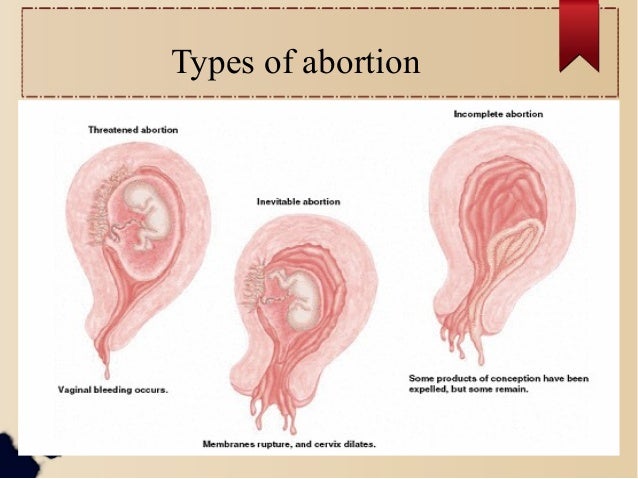 Types of abortion

Threatened abortion

Vaginal bleeding occurs.

Inevitable abortion

Membranes rupture, and cervix dilates.

Incomplete abortion

Some products of conception have been expelled, but some remain.